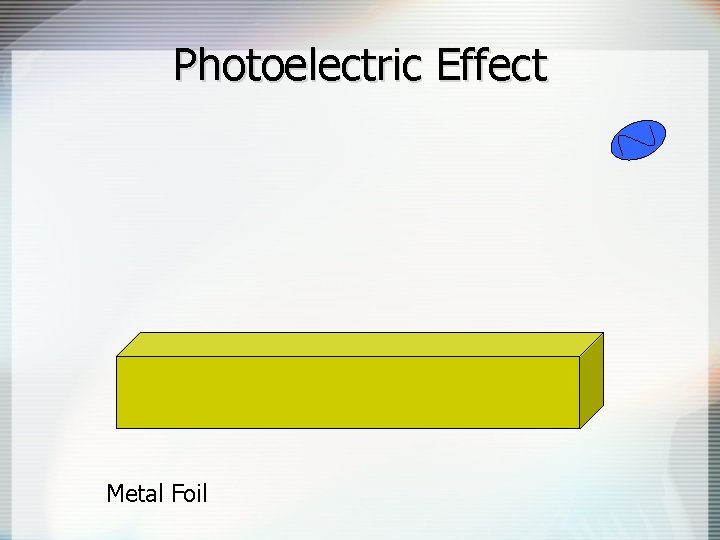 Photoelectric Effect

Metal Foil